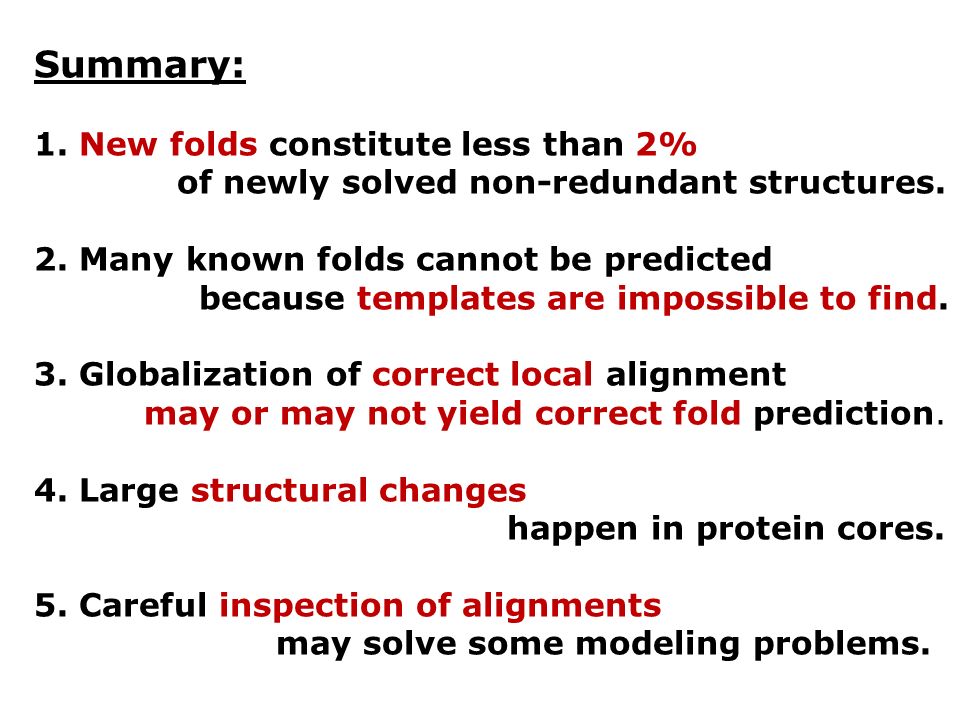 Summary:

1. New folds constitute less than 2% of newly solved non-redundant structures.

2. Many known folds cannot be predicted because templates are impossible to find.

3. Globalization of correct local alignment may or may not yield correct fold prediction.

4. Large structural changes happen in protein cores.

5. Careful inspection of alignments may solve some modeling problems.